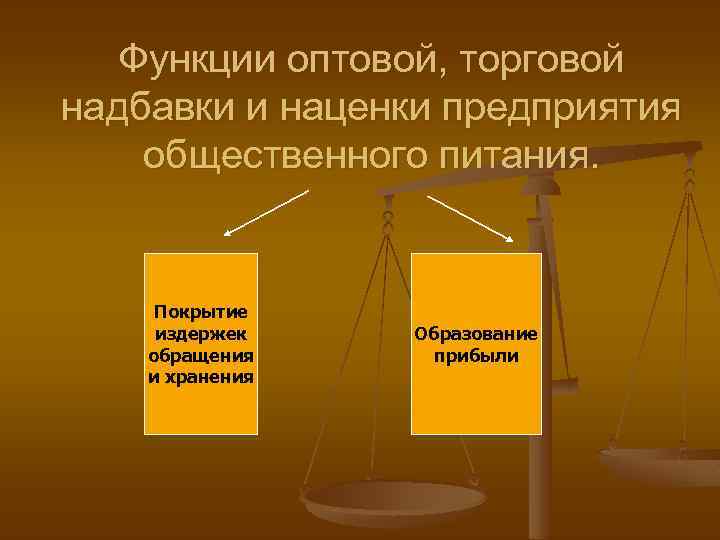 Функции оптовой, торговой надбавки и наценки предприятия общественного питания.

Покрытие издержек обращения и хранения

Образование прибыли